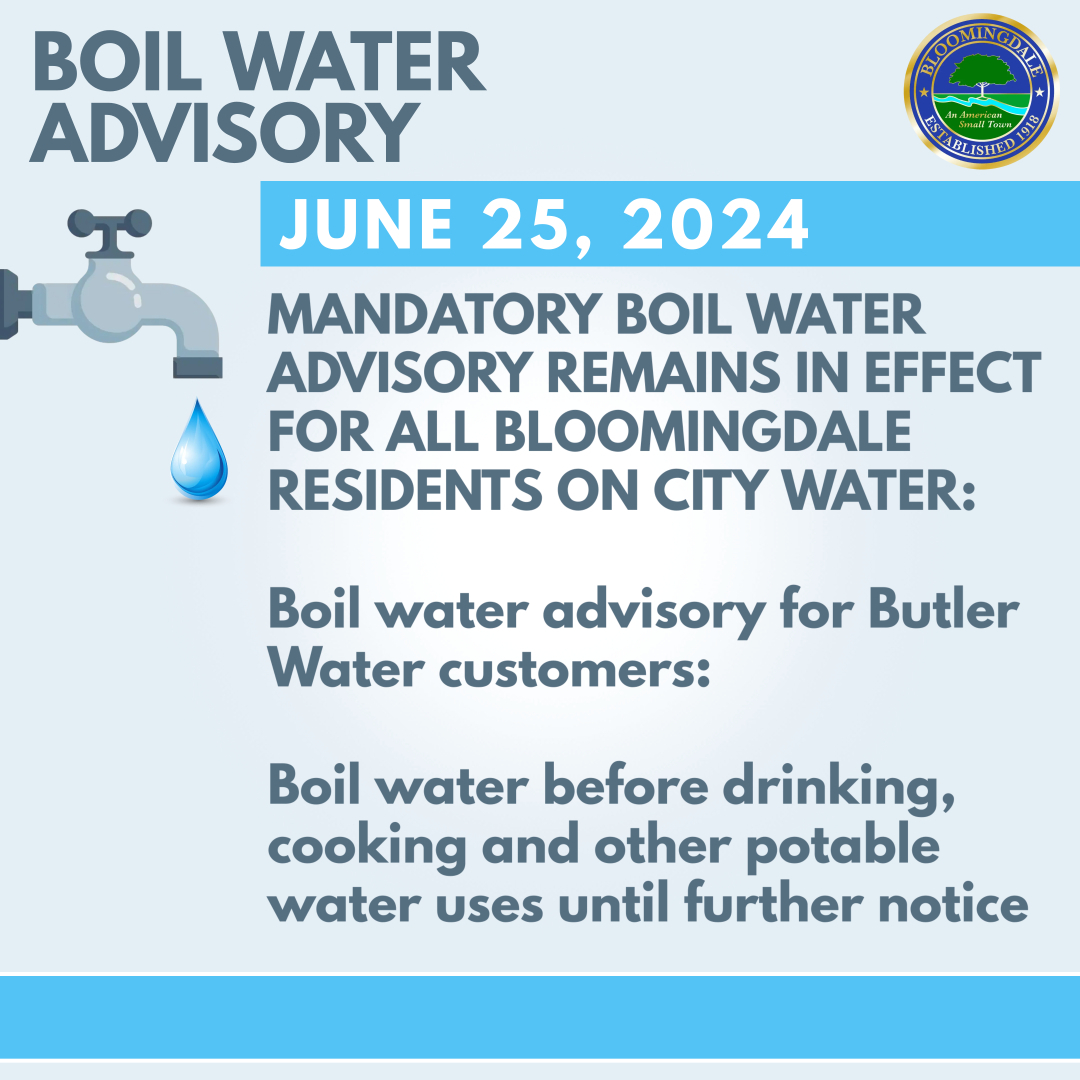 BOIL WATER ADVISORY

BLOOMINGDALE
An American Small Town
ESTABLISHED 1918

JUNE 25, 2024

MANDATORY BOIL WATER ADVISORY REMAINS IN EFFECT FOR ALL BLOOMINGDALE RESIDENTS ON CITY WATER:

Boil water advisory for Butler Water customers:

Boil water before drinking, cooking and other potable water uses until further notice